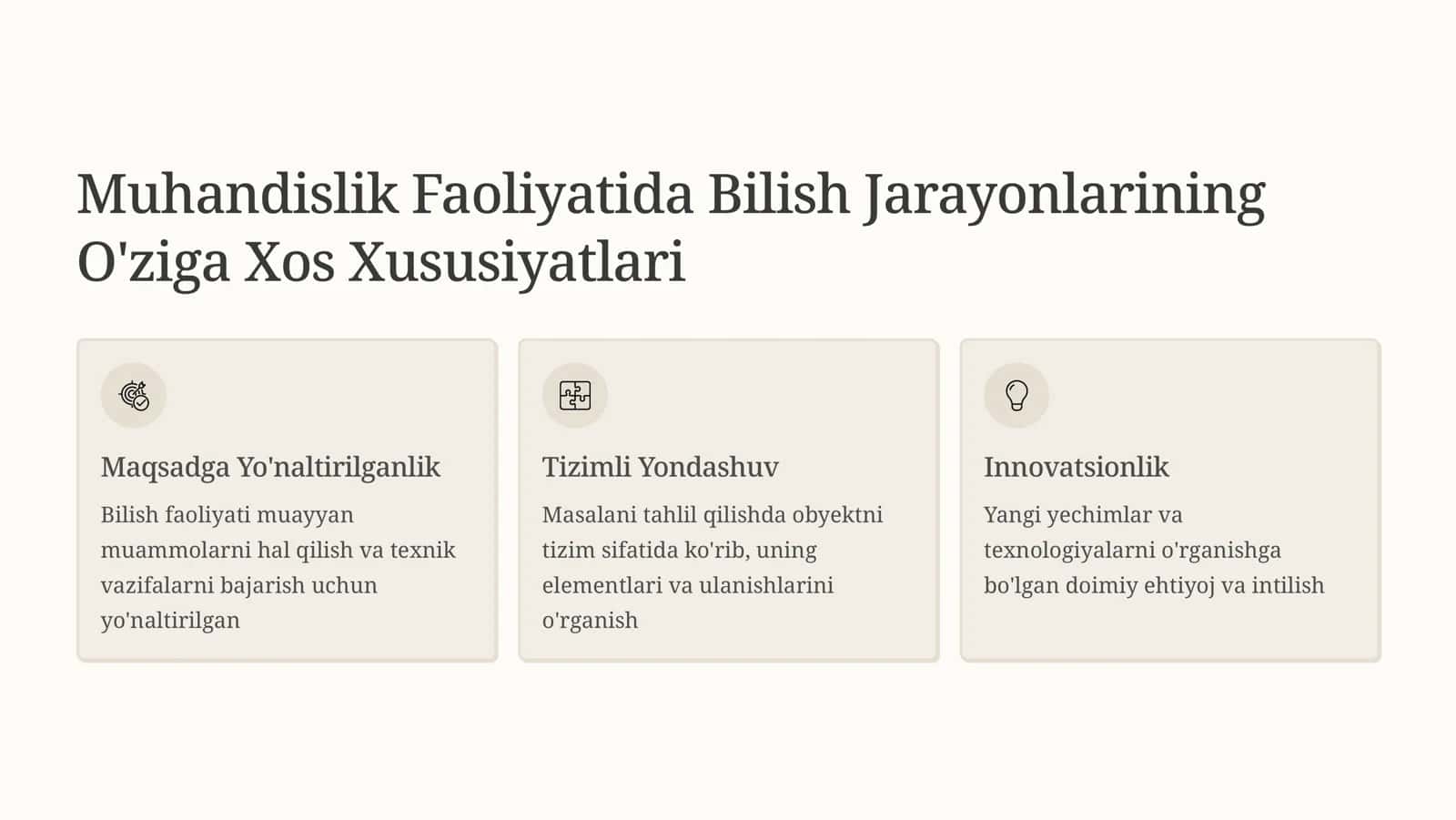 Muhandislik Faoliyatida Bilish Jarayonlarining O'ziga Xos Xususiyatlari

Maqsadga Yo'naltirilganlik

Bilish faoliyati muayyan muammolarni hal qilish va texnik vazifalarni bajarish uchun yo'naltirilgan

Tizimli Yondashuv

Masalani tahlil qilishda obyektni tizim sifatida ko'rib, uning elementlari va ulanishlarini o'rganish

Innovatsionlik

Yangi yechimlar va texnologiyalarni o'rganishga bo'lgan doimiy ehtiyoj va intilish